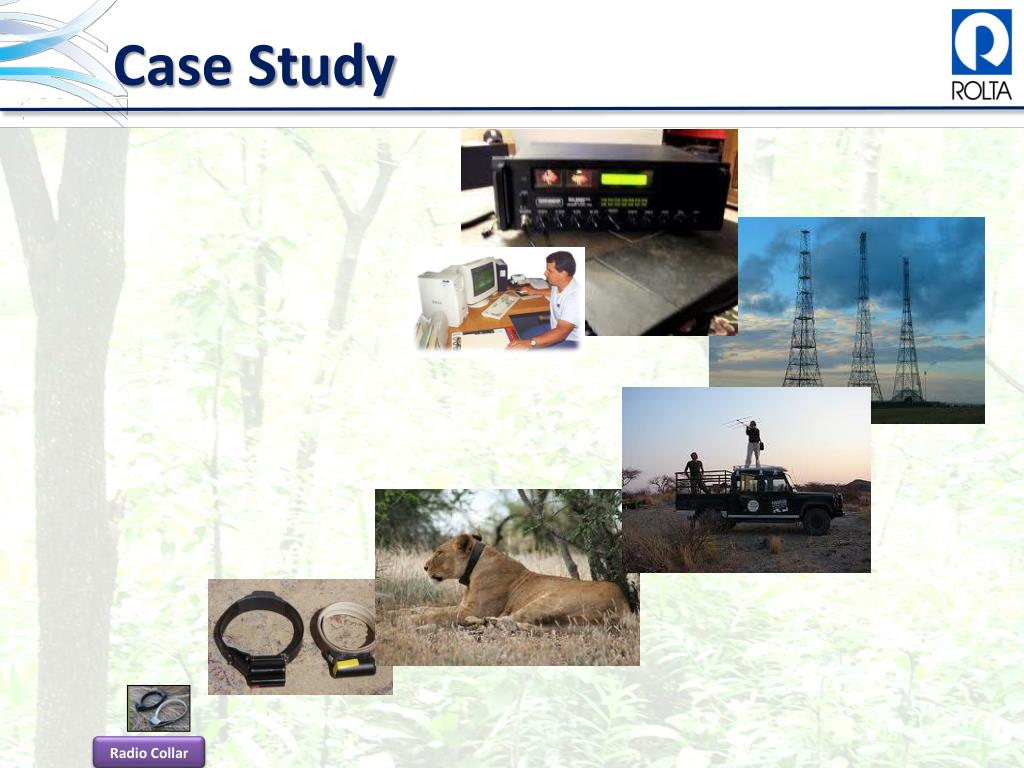 Case Study

ROLTA

Radio Collar